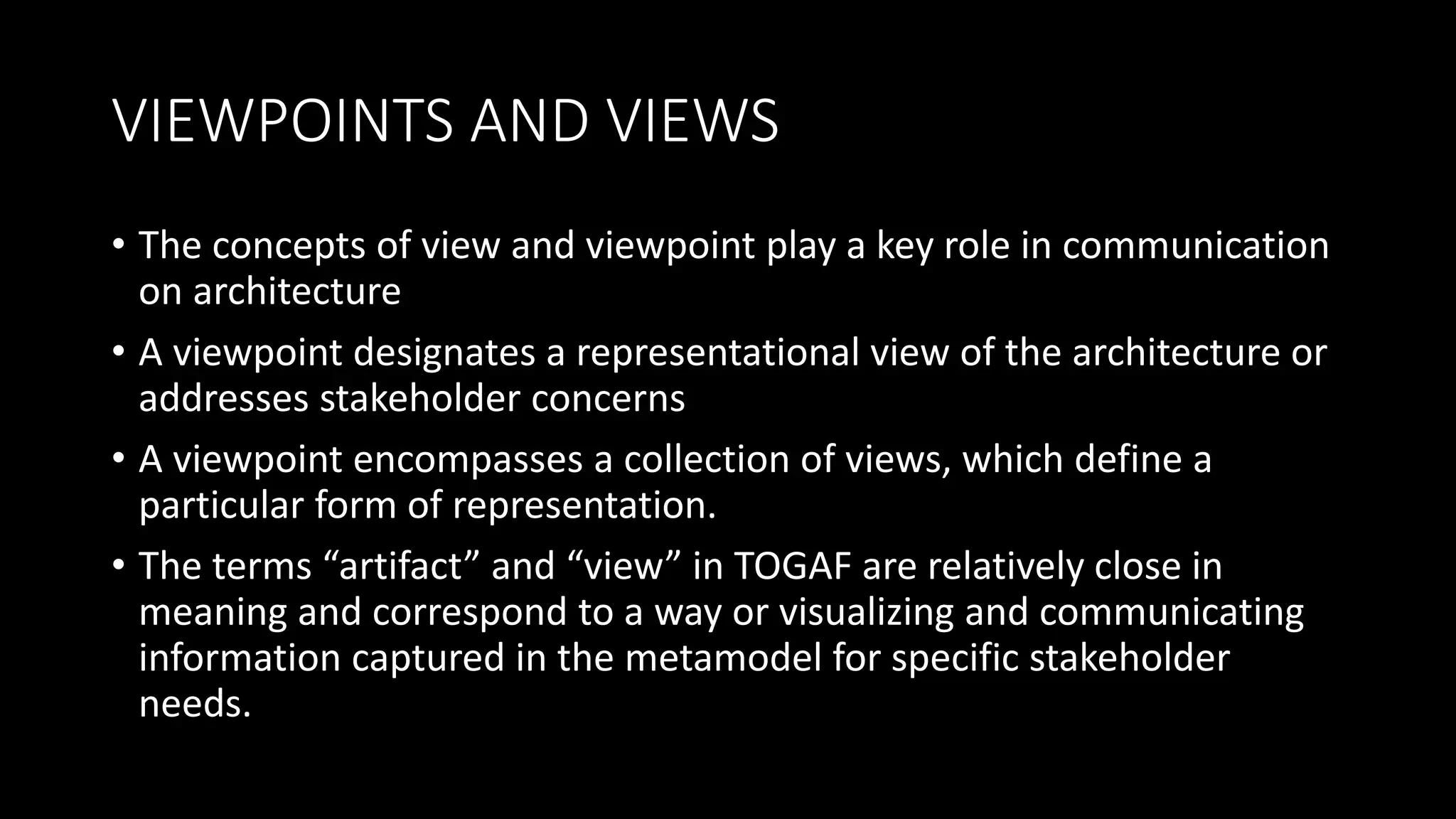 VIEWPOINTS AND VIEWS

• The concepts of view and viewpoint play a key role in communication on architecture

• A viewpoint designates a representational view of the architecture or addresses stakeholder concerns

• A viewpoint encompasses a collection of views, which define a particular form of representation.

• The terms “artifact” and “view” in TOGAF are relatively close in meaning and correspond to a way or visualizing and communicating information captured in the metamodel for specific stakeholder needs.